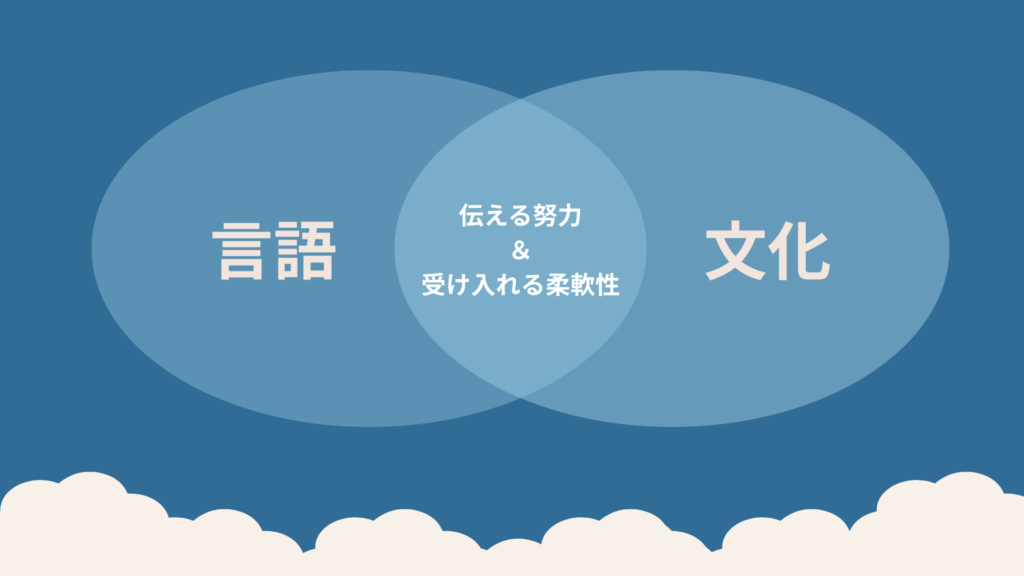 言語

伝える努力
&
受け入れる柔軟性

文化